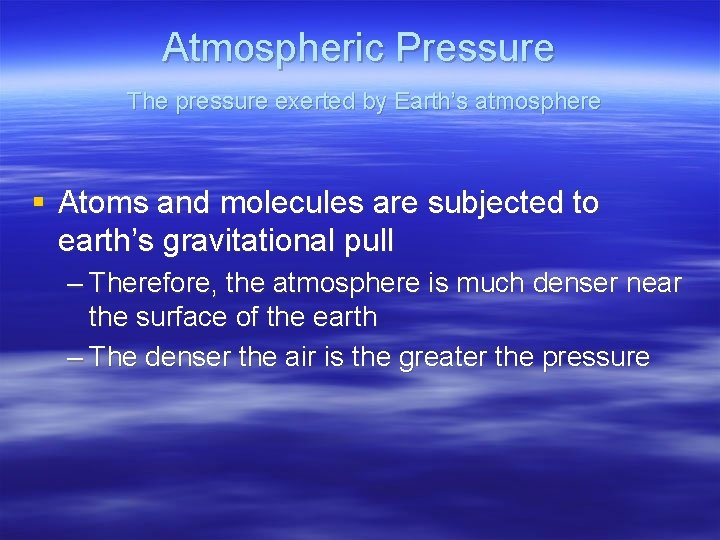 Atmospheric Pressure

The pressure exerted by Earth's atmosphere

▪ Atoms and molecules are subjected to earth's gravitational pull

– Therefore, the atmosphere is much denser near the surface of the earth

– The denser the air is the greater the pressure